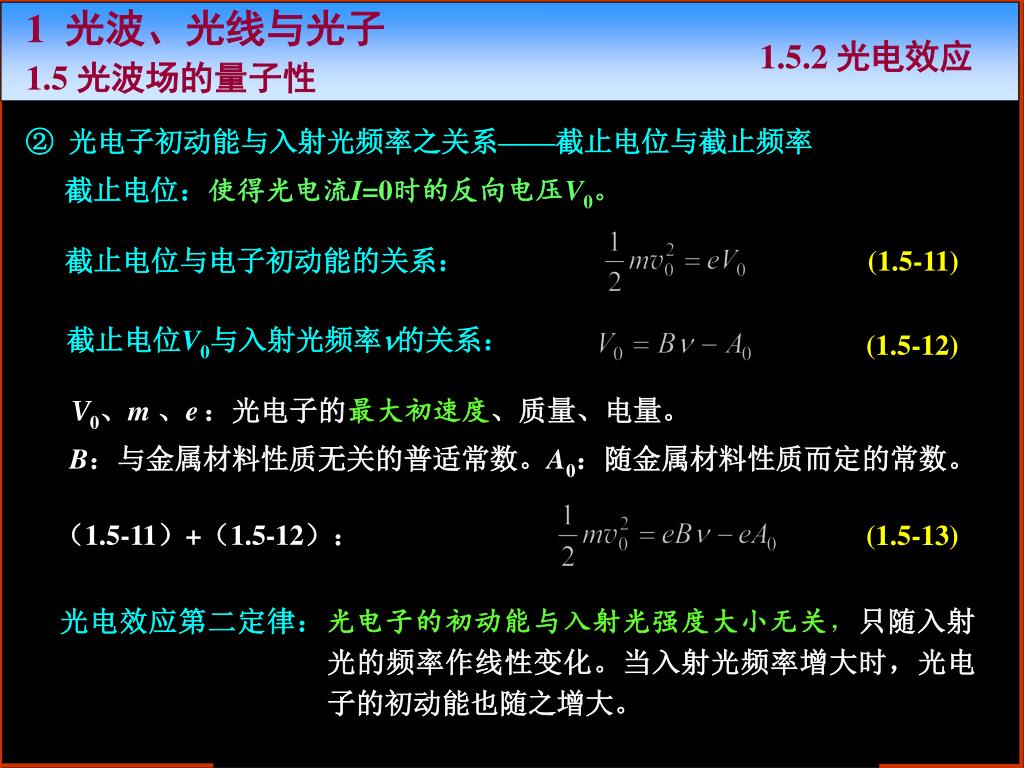 1 光波、光线与光子
1.5 光波场的量子性

1.5.2 光电效应

② 光电子初动能与入射光频率之关系——截止电位与截止频率

截止电位：使得光电流$I$=0时的反向电压$V_0$。

截止电位与电子初动能的关系： $\frac{1}{2}mv_0^2 = eV_0$ (1.5-11)

截止电位$V_0$与入射光频率$\nu$的关系： $V_0 = B\nu - A_0$ (1.5-12)

$V_0$、$m$ 、$e$：光电子的最大初速度、质量、电量。
$B$：与金属材料性质无关的普适常数。$A_0$：随金属材料性质而定的常数。

（1.5-11）+（1.5-12）： $\frac{1}{2}mv_0^2 = eB\nu - eA_0$ (1.5-13)

光电效应第二定律：光电子的初动能与入射光强度大小无关，只随入射光的频率作线性变化。当入射光频率增大时，光电子的初动能也随之增大。